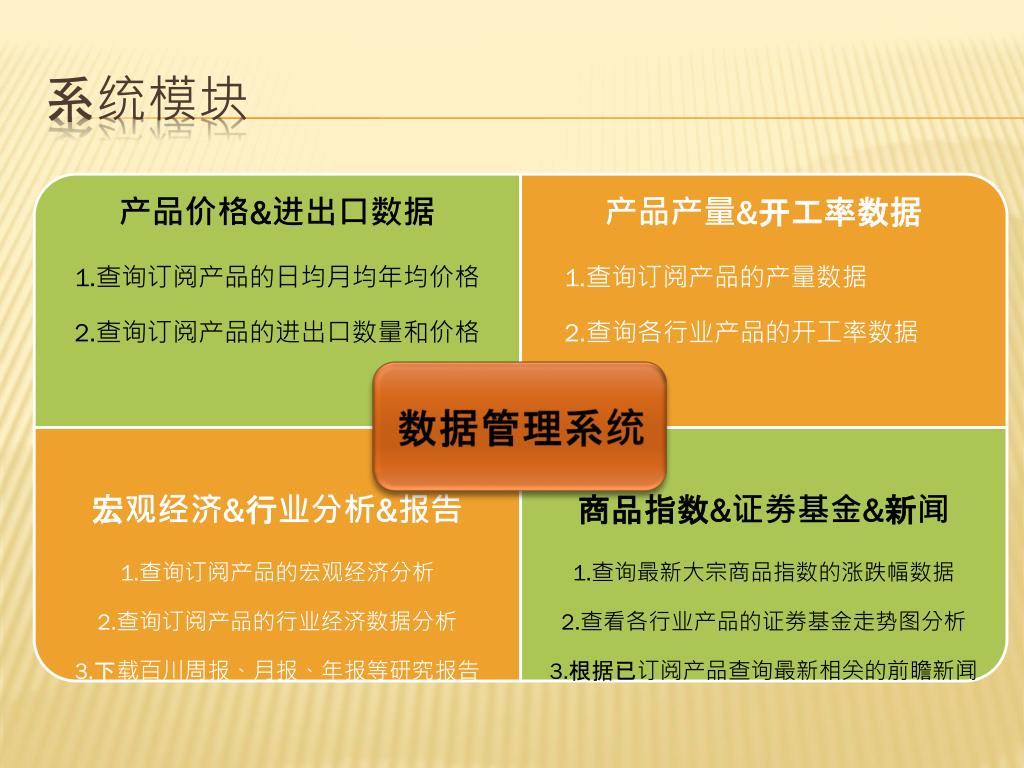 系统模块

产品价格&进出口数据

1.查询订阅产品的日均月均年均价格

2.查询订阅产品的进出口数量和价格

产品产量&开工率数据

1.查询订阅产品的产量数据

2.查询各行业产品的开工率数据

数据管理系统

宏观经济&行业分析&报告

1.查询订阅产品的宏观经济分析

2.查询订阅产品的行业经济数据分析

3.下载百川周报、月报、年报等研究报告

商品指数&证券基金&新闻

1.查询最新大宗商品指数的涨跌幅数据

2.查看各行业产品的证券基金走势图分析

3.根据已订阅产品查询最新相关的前瞻新闻